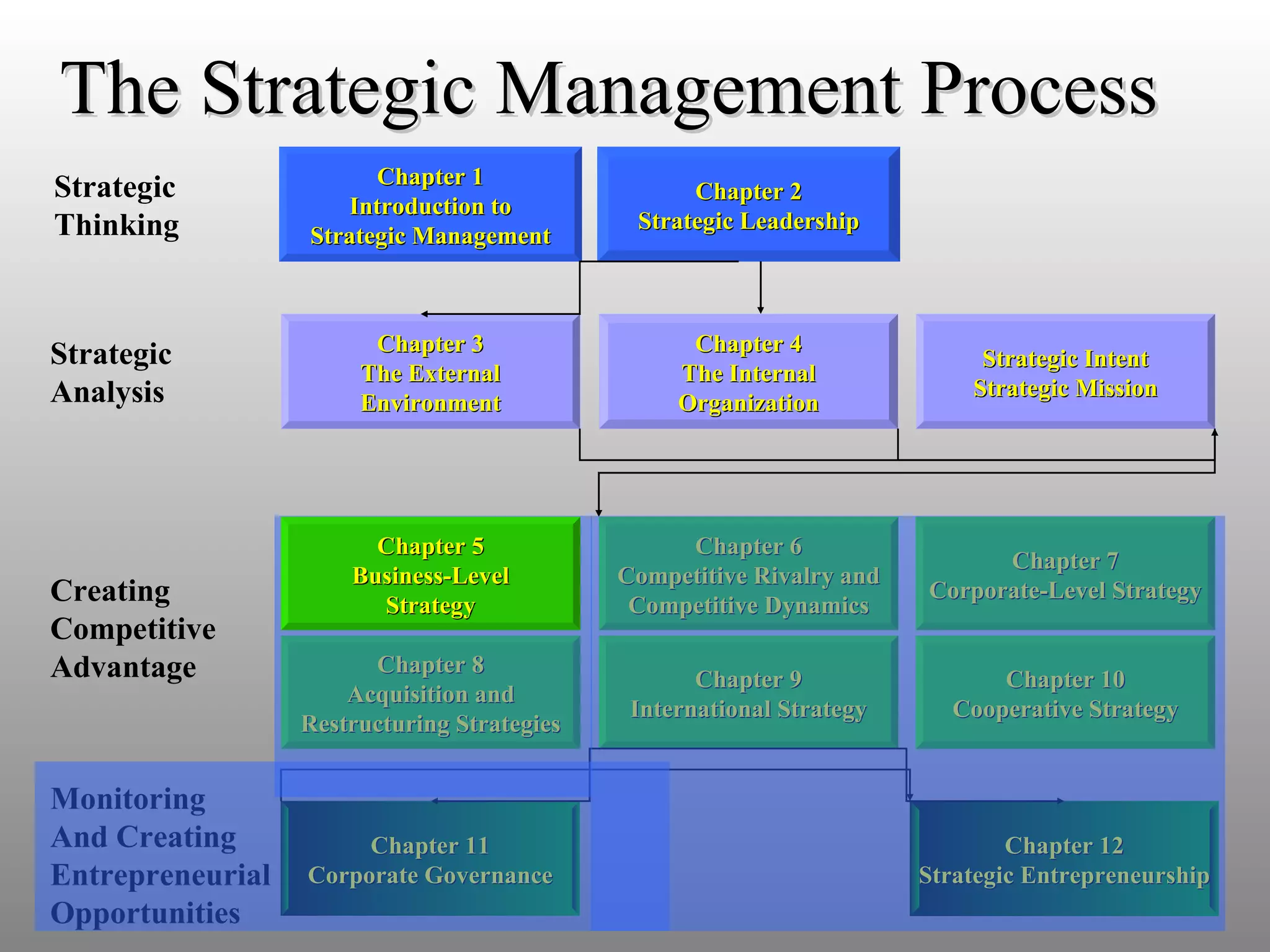 The Strategic Management Process

Strategic Thinking

Chapter 1
Introduction to
Strategic Management

Chapter 2
Strategic Leadership

Strategic Analysis

Chapter 3
The External
Environment

Chapter 4
The Internal
Organization

Strategic Intent
Strategic Mission

Creating Competitive Advantage

Chapter 5
Business-Level
Strategy

Chapter 6
Competitive Rivalry and
Competitive Dynamics

Chapter 7
Corporate-Level Strategy

Chapter 8
Acquisition and
Restructuring Strategies

Chapter 9
International Strategy

Chapter 10
Cooperative Strategy

Monitoring And Creating Entrepreneurial Opportunities

Chapter 11
Corporate Governance

Chapter 12
Strategic Entrepreneurship